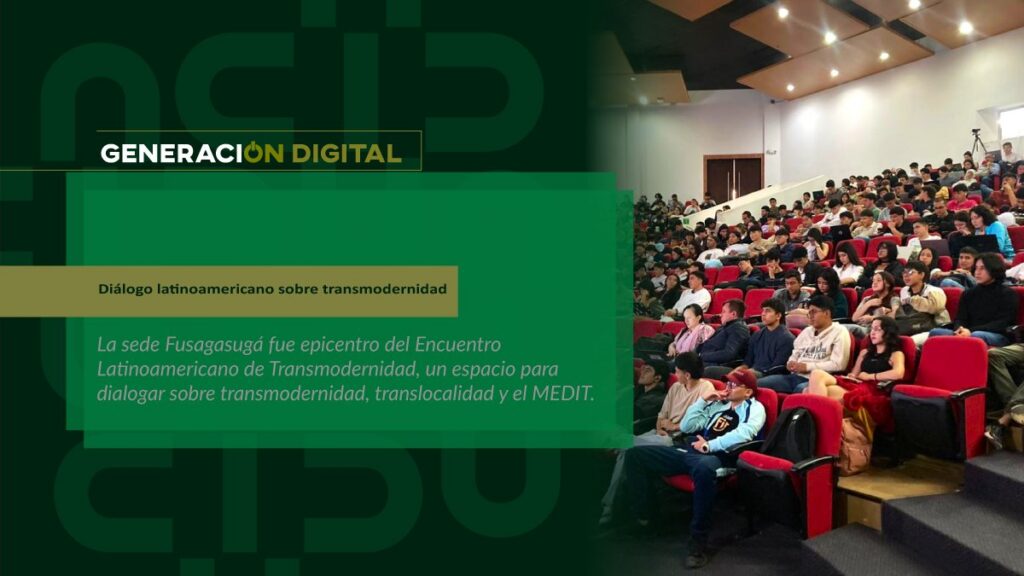 GENERACIÓN DIGITAL

Diálogo latinoamericano sobre transmodernidad

La sede Fusagasugá fue epicentro del Encuentro Latinoamericano de Transmodernidad, un espacio para dialogar sobre transmodernidad, translocalidad y el MEDIT.